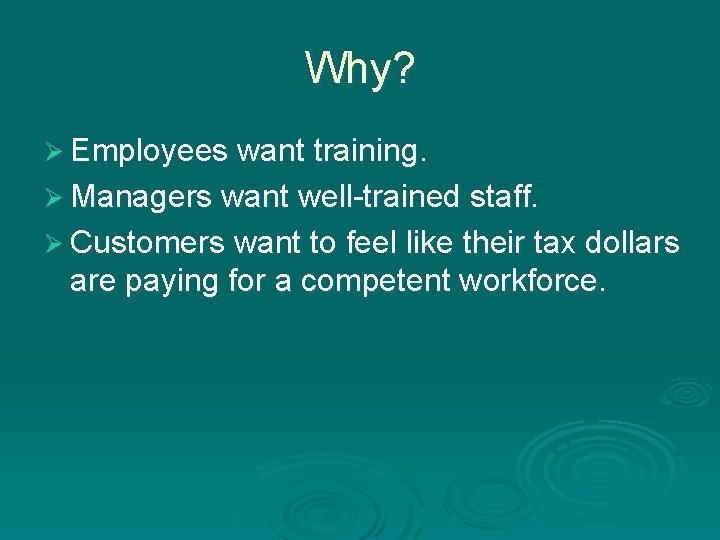 Why?

➢ Employees want training.

➢ Managers want well-trained staff.

➢ Customers want to feel like their tax dollars are paying for a competent workforce.